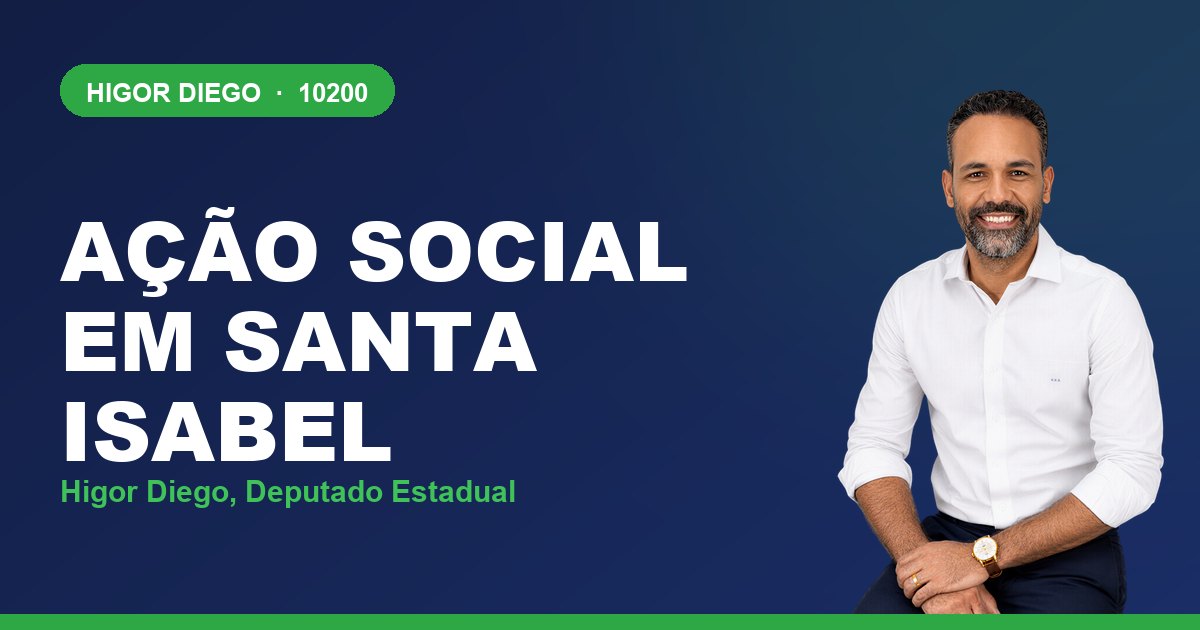 HIGOR DIEGO · 10200

AÇÃO SOCIAL EM SANTA ISABEL

Higor Diego, Deputado Estadual